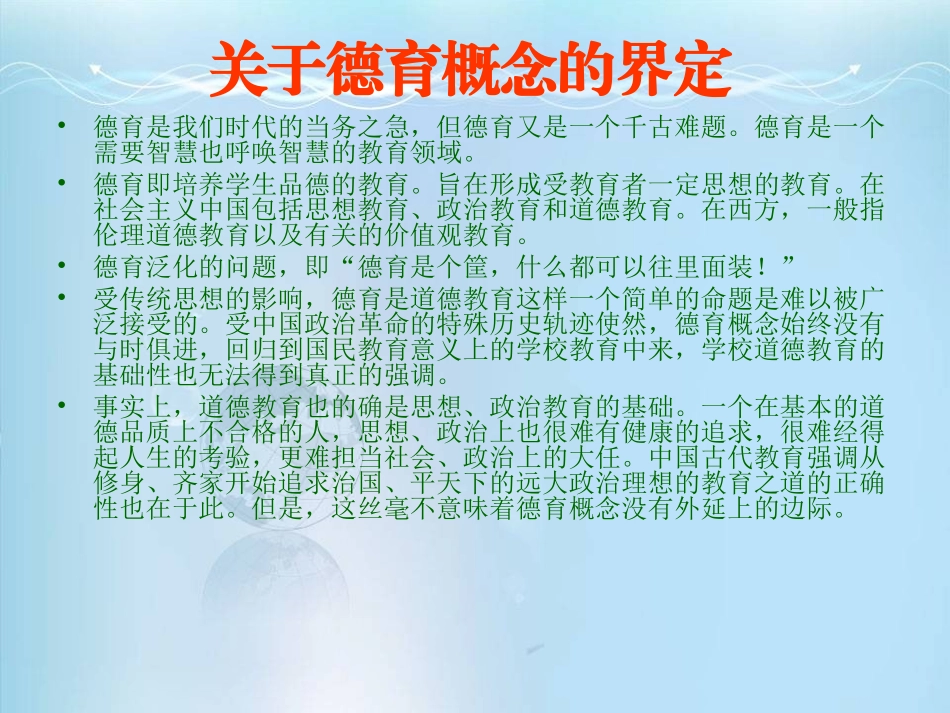 关于德育概念的界定

• 德育是我们时代的当务之急，但德育又是一个千古难题。德育是一个需要智慧也呼唤智慧的教育领域。

• 德育即培养学生品德的教育。旨在形成受教育者一定思想的教育。在社会主义中国包括思想教育、政治教育和道德教育。在西方，一般指伦理道德教育以及有关的价值观教育。

• 德育泛化的问题，即“德育是个筐，什么都可以往里面装！”

• 受传统思想的影响，德育是道德教育这样一个简单的命题是难以被广泛接受的。受中国政治革命的特殊历史轨迹使然，德育概念始终没有与时俱进，回归到国民教育意义上的学校教育中来，学校道德教育的基础性也无法得到真正的强调。

• 事实上，道德教育也的确是思想、政治教育的基础。一个在基本的道德品质上不合格的人，思想、政治上也很难有健康的追求，很难经得起人生的考验，更难担当社会、政治上的大任。中国古代教育强调从修身、齐家开始追求治国、平天下的远大政治理想的教育之道的正确性也在于此。但是，这丝毫不意味着德育概念没有外延上的边际。